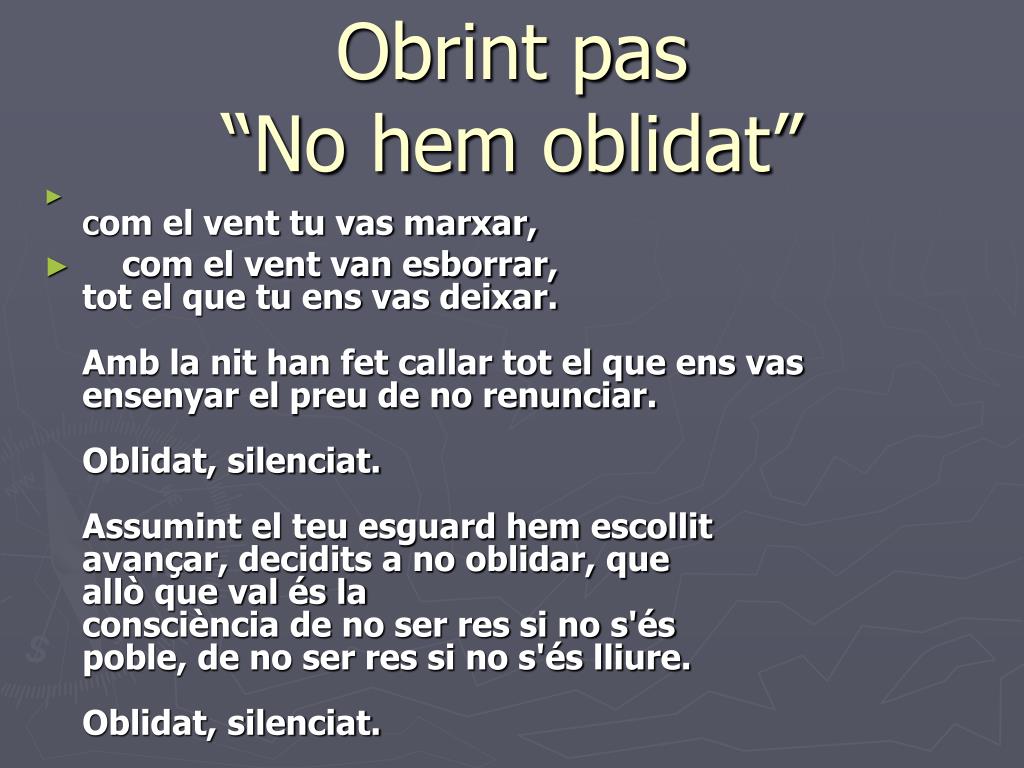 Obrint pas
“No hem oblidat”

com el vent tu vas marxar,

com el vent van esborrar,
tot el que tu ens vas deixar.

Amb la nit han fet callar tot el que ens vas ensenyar el preu de no renunciar.

Oblidat, silenciat.

Assumint el teu esguard hem escollit avançar, decidits a no oblidar, que allò que val és la consciència de no ser res si no s'és poble, de no ser res si no s'és lliure.

Oblidat, silenciat.